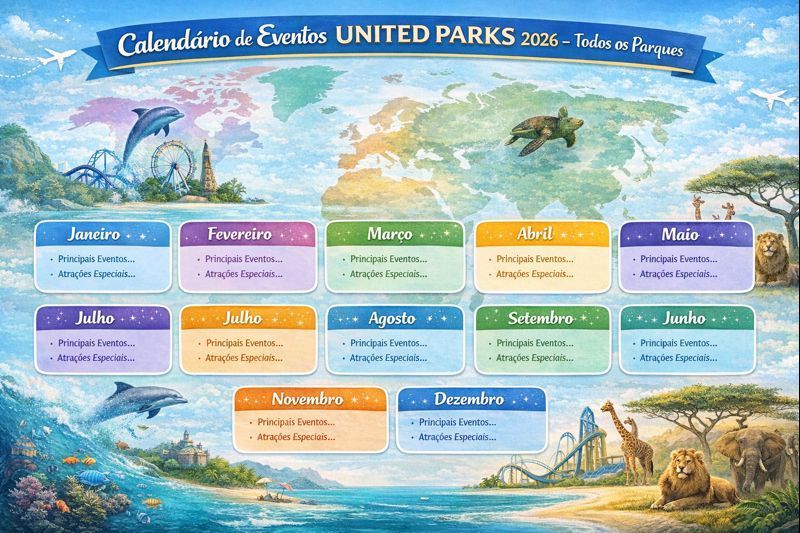 Calendário de Eventos UNITED PARKS 2026 – Todos os Parques

Janeiro
• Principais Eventos...
• Atrações Especiais...

Fevereiro
• Principais Eventos...
• Atrações Especiais...

Março
• Principais Eventos...
• Atrações Especiais...

Abril
• Principais Eventos...
• Atrações Especiais...

Maio
• Principais Eventos...
• Atrações Especiais...

Julho
• Principais Eventos...
• Atrações Especiais...

Julho
• Principais Eventos...
• Atrações Especiais...

Agosto
• Principais Eventos...
• Atrações Especiais...

Setembro
• Principais Eventos...
• Atrações Especiais...

Junho
• Principais Eventos...
• Atrações Especiais...

Novembro
• Principais Eventos...
• Atrações Especiais...

Dezembro
• Principais Eventos...
• Atrações Especiais...